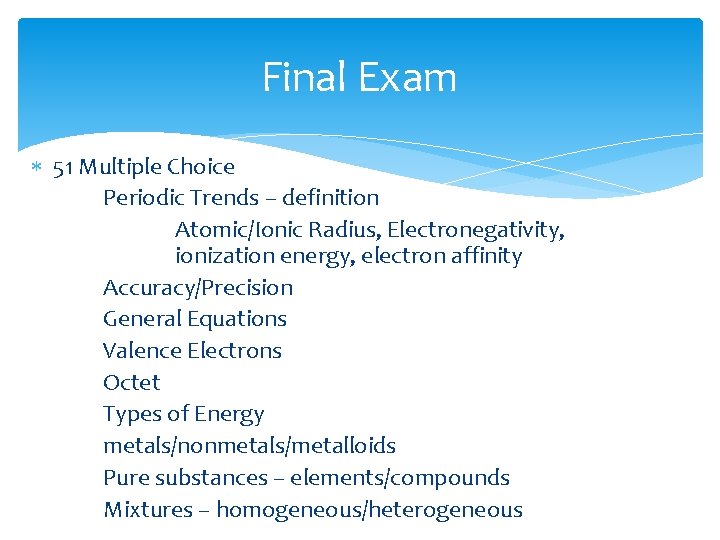 Final Exam

* 51 Multiple Choice

Periodic Trends – definition

Atomic/Ionic Radius, Electronegativity, ionization energy, electron affinity

Accuracy/Precision

General Equations

Valence Electrons

Octet

Types of Energy

metals/nonmetals/metalloids

Pure substances – elements/compounds

Mixtures – homogeneous/heterogeneous